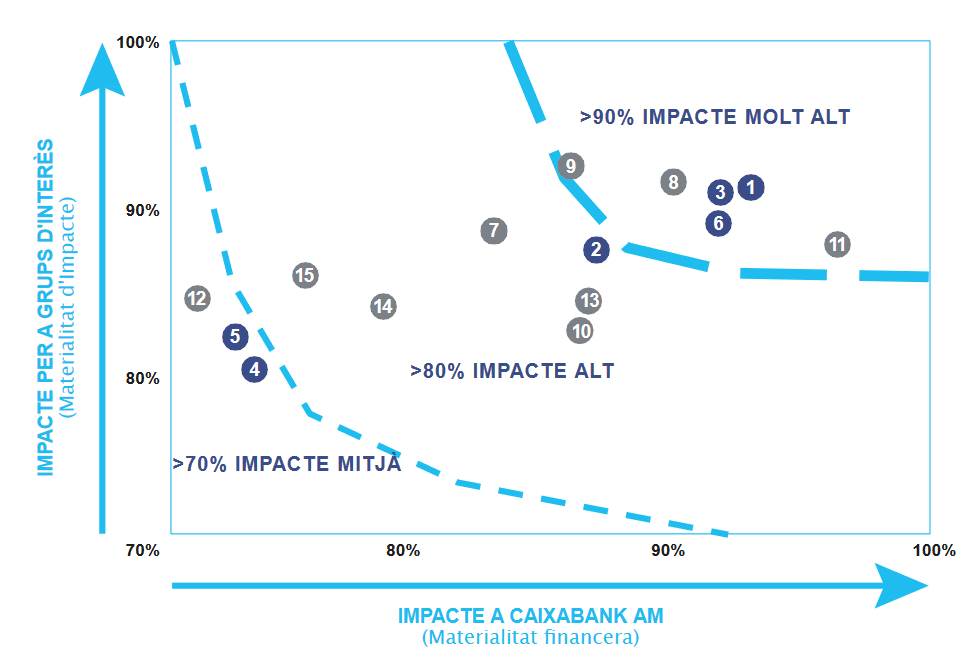 IMPACTE PER A GRUPS D'INTERÈS
(Materialitat d'Impacte)

100%
90%
80%
70%

>90% IMPACTE MOLT ALT
>80% IMPACTE ALT
>70% IMPACTE MITJÀ

9
8
3
1
6
7
2
11
15
12
14
13
10
5
4

80%
90%
100%

IMPACTE A CAIXABANK AM
(Materialitat financera)